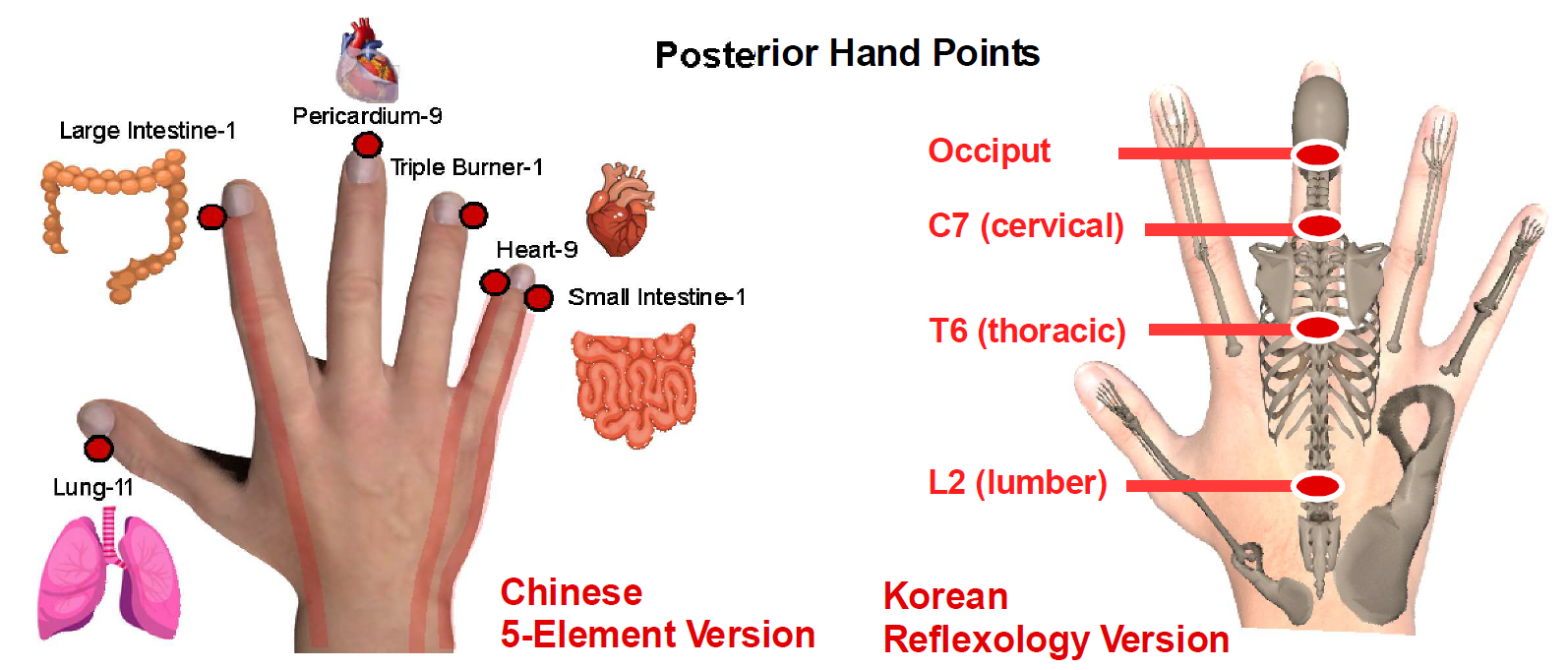 Posterior Hand Points

Large Intestine-1

Pericardium-9

Triple Burner-1

Heart-9

Small Intestine-1

Lung-11

Chinese
5-Element Version

Occiput

C7 (cervical)

T6 (thoracic)

L2 (lumber)

Korean
Reflexology Version